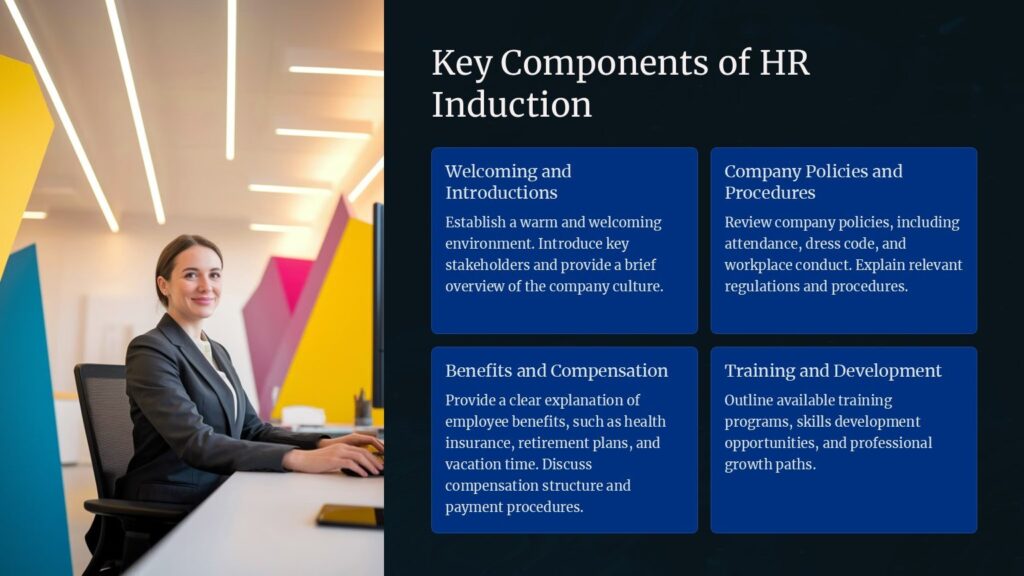 Key Components of HR Induction

Welcoming and Introductions

Establish a warm and welcoming environment. Introduce key stakeholders and provide a brief overview of the company culture.

Company Policies and Procedures

Review company policies, including attendance, dress code, and workplace conduct. Explain relevant regulations and procedures.

Benefits and Compensation

Provide a clear explanation of employee benefits, such as health insurance, retirement plans, and vacation time. Discuss compensation structure and payment procedures.

Training and Development

Outline available training programs, skills development opportunities, and professional growth paths.